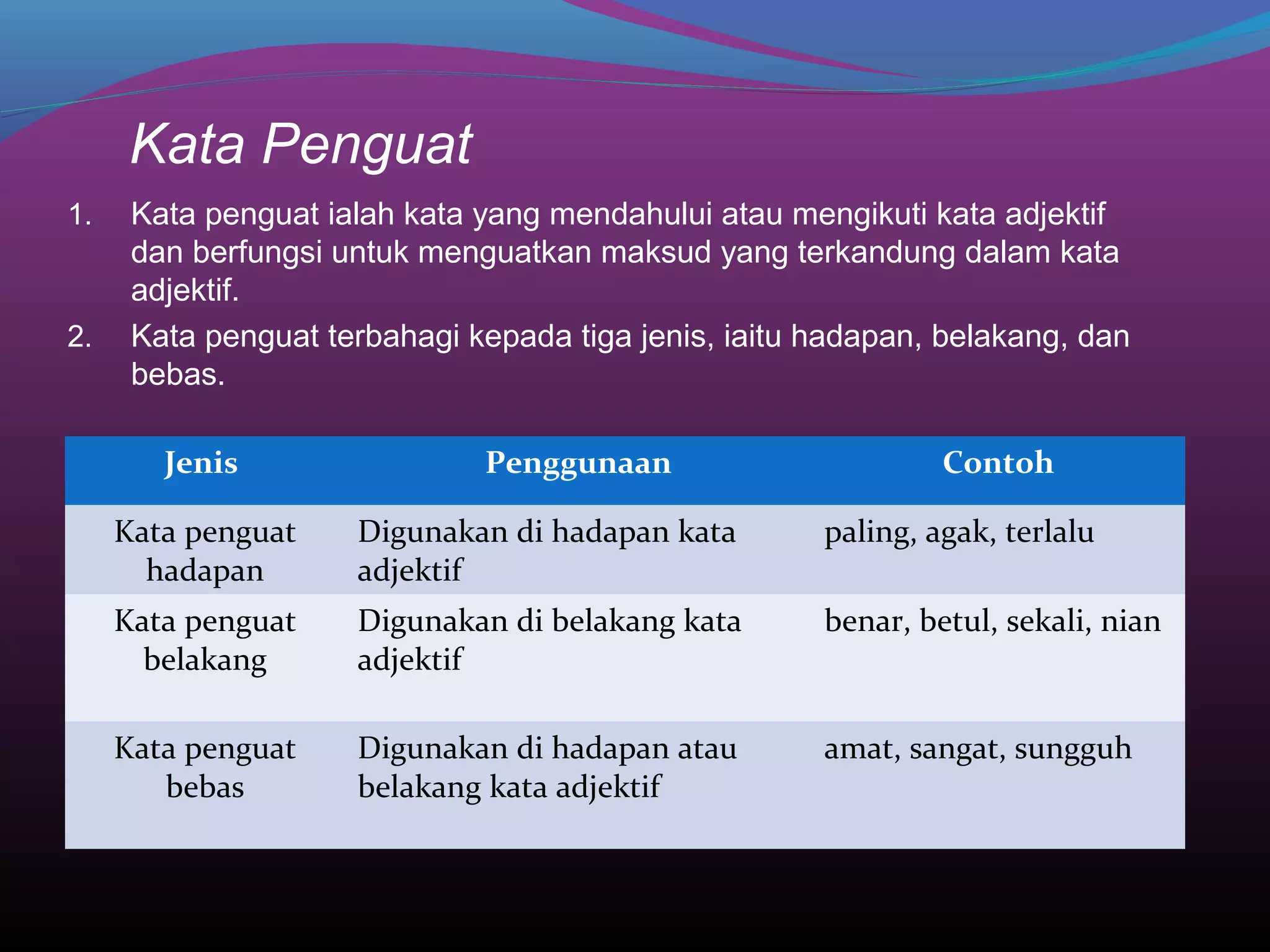 Kata Penguat

1. Kata penguat ialah kata yang mendahului atau mengikuti kata adjektif dan berfungsi untuk menguatkan maksud yang terkandung dalam kata adjektif.
2. Kata penguat terbahagi kepada tiga jenis, iaitu hadapan, belakang, dan bebas.

| Jenis | Penggunaan | Contoh |
|---|---|---|
| Kata penguat hadapan | Digunakan di hadapan kata adjektif | paling, agak, terlalu |
| Kata penguat belakang | Digunakan di belakang kata adjektif | benar, betul, sekali, nian |
| Kata penguat bebas | Digunakan di hadapan atau belakang kata adjektif | amat, sangat, sungguh |